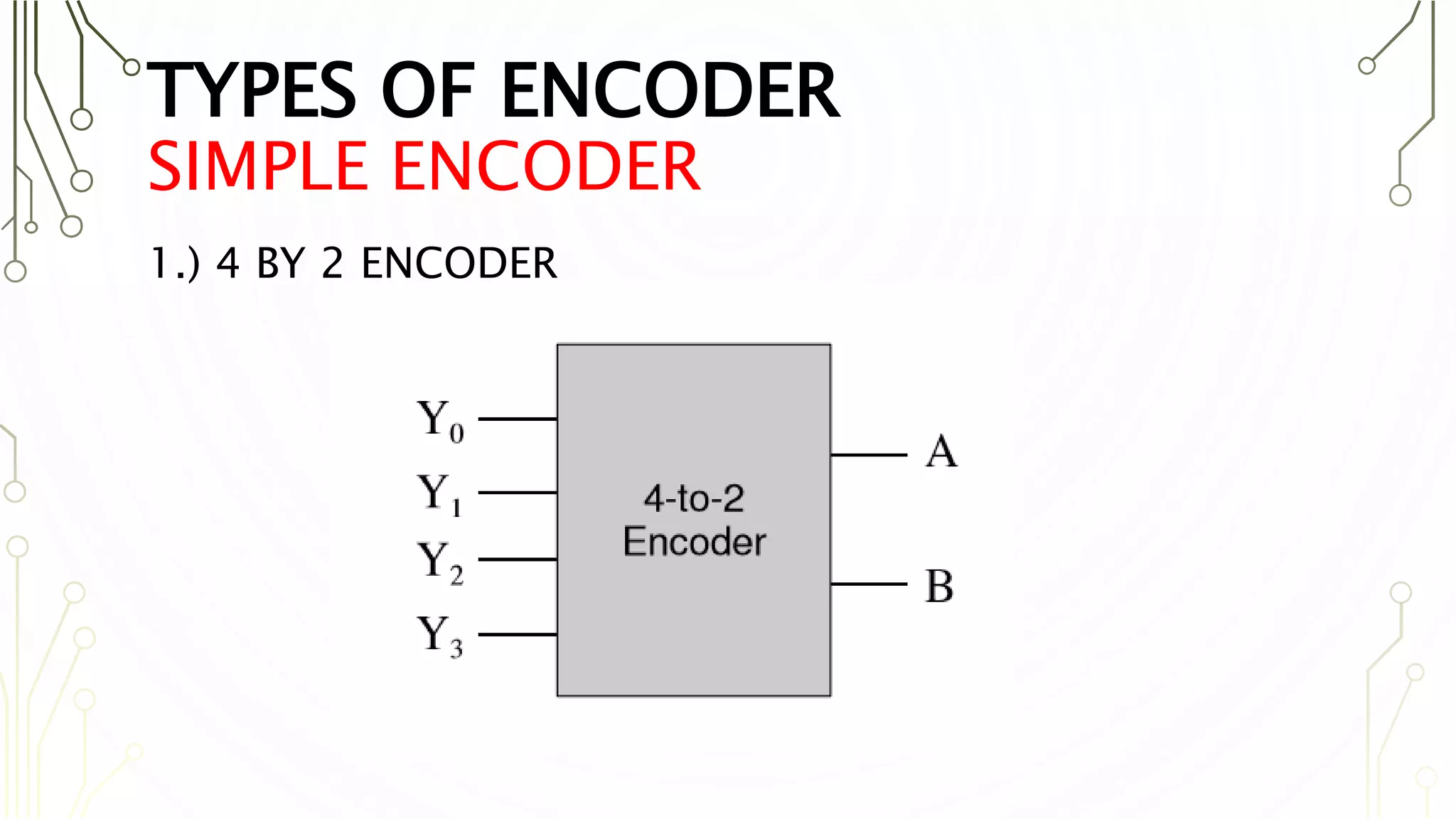 TYPES OF ENCODER
SIMPLE ENCODER

1.) 4 BY 2 ENCODER

$Y_0$
$Y_1$
$Y_2$
$Y_3$

4-to-2
Encoder

A
B